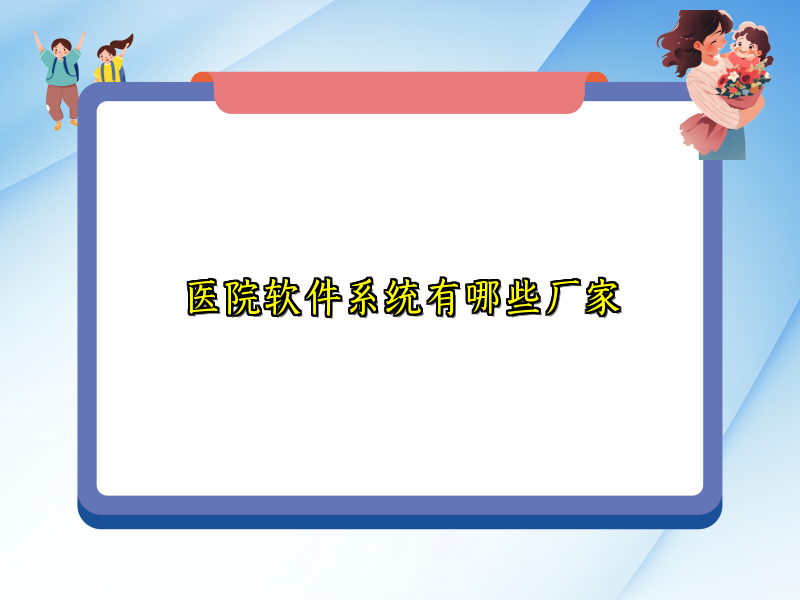 医院软件系统有哪些厂家